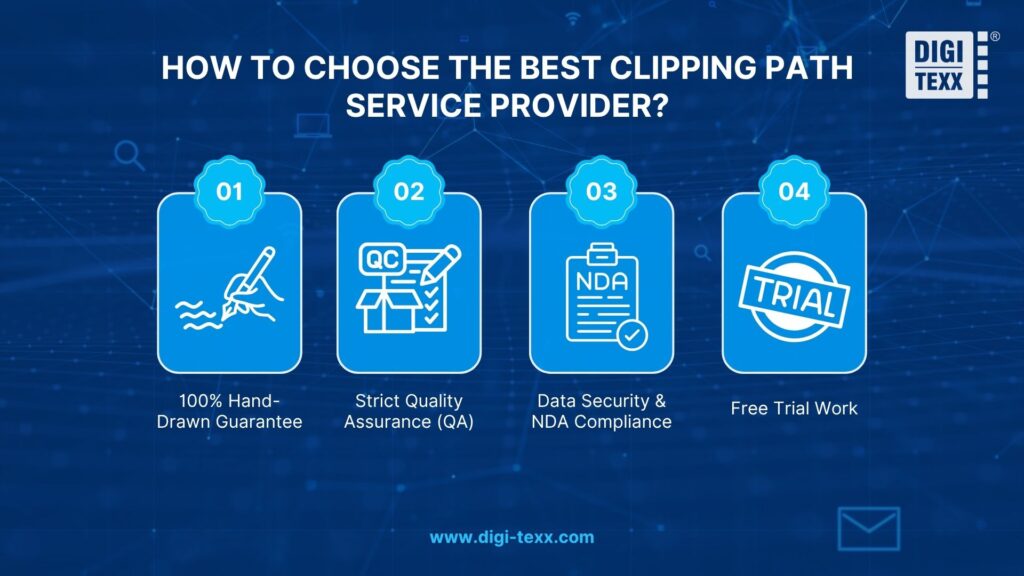 HOW TO CHOOSE THE BEST CLIPPING PATH SERVICE PROVIDER?

DIGI TEXX ®

01
100% Hand-Drawn Guarantee

02
QC
Strict Quality Assurance (QA)

03
NDA
Data Security & NDA Compliance

04
TRIAL
Free Trial Work

www.digi-texx.com